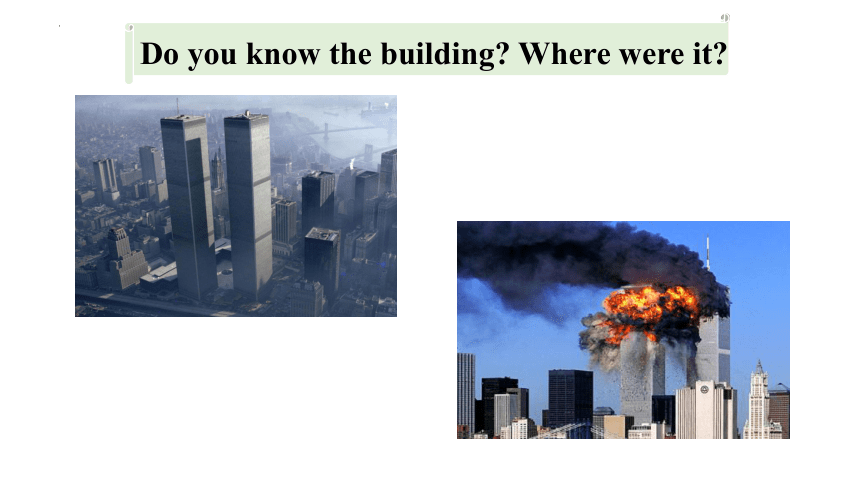 Do you know the building? Where were it?